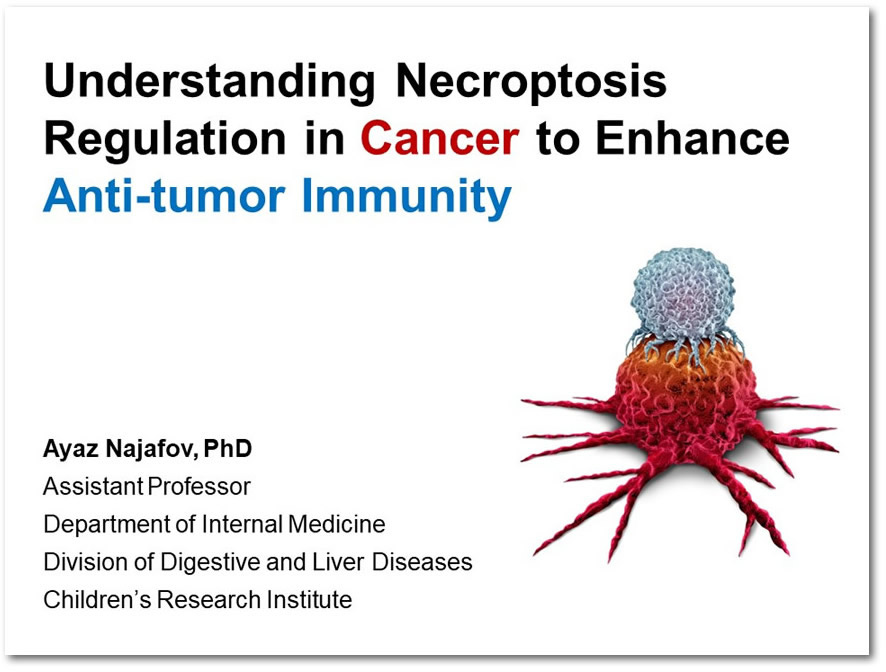 Understanding Necroptosis Regulation in Cancer to Enhance Anti-tumor Immunity

Ayaz Najafov, PhD
Assistant Professor
Department of Internal Medicine
Division of Digestive and Liver Diseases
Children's Research Institute